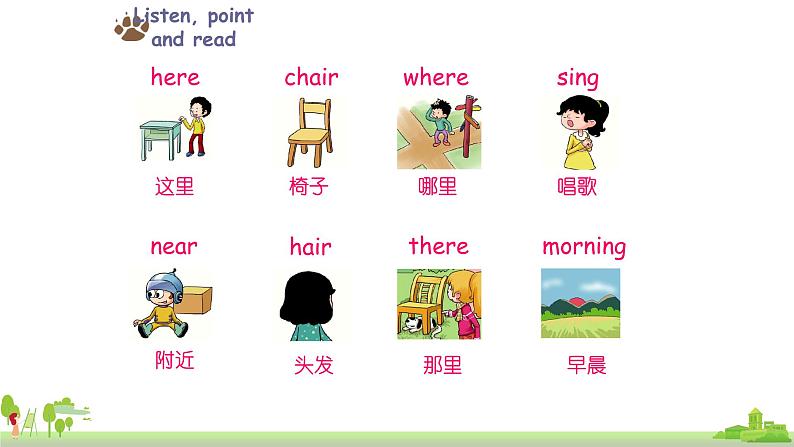 Listen, point and read

here
这里

chair
椅子

where
哪里

sing
唱歌

near
附近

hair
头发

there
那里

morning
早晨